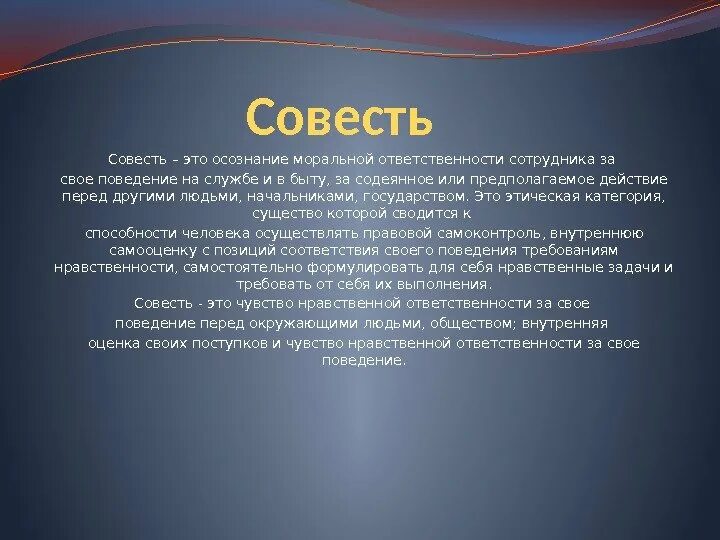 Совесть

Совесть – это осознание моральной ответственности сотрудника за свое поведение на службе и в быту, за содеянное или предполагаемое действие перед другими людьми, начальниками, государством. Это этическая категория, существо которой сводится к способности человека осуществлять правовой самоконтроль, внутреннюю самооценку с позиций соответствия своего поведения требованиям нравственности, самостоятельно формулировать для себя нравственные задачи и требовать от себя их выполнения.

Совесть - это чувство нравственной ответственности за свое поведение перед окружающими людьми, обществом; внутренняя оценка своих поступков и чувство нравственной ответственности за свое поведение.